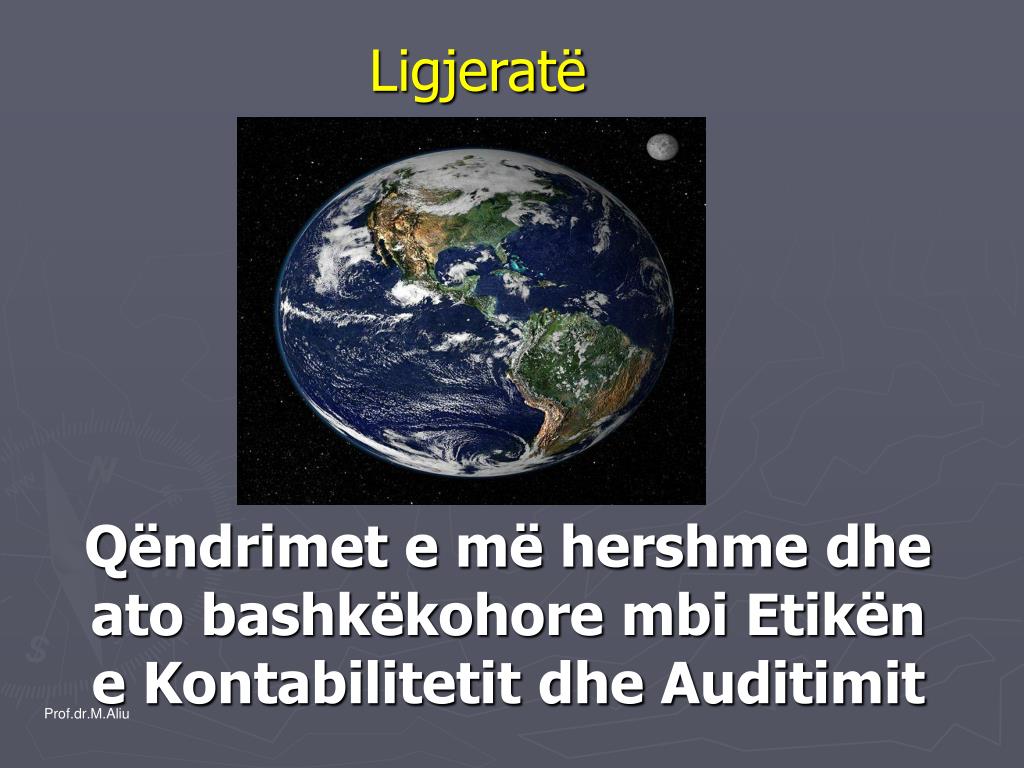 Ligjeratë

Qëndrimet e më hershme dhe ato bashkëkohore mbi Etikën e Kontabilitetit dhe Auditimit

Prof.dr.M.Aliu